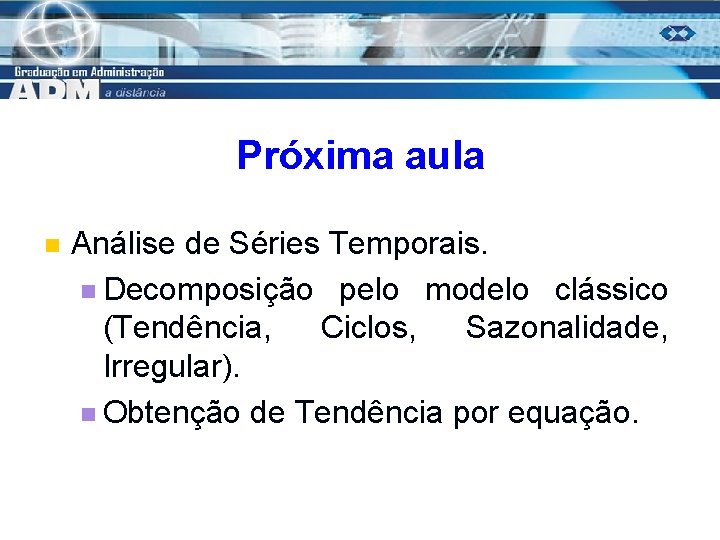 Graduação em Administração
ADM a distância

Próxima aula

Análise de Séries Temporais.

Decomposição pelo modelo clássico (Tendência, Ciclos, Sazonalidade, Irregular).

Obtenção de Tendência por equação.